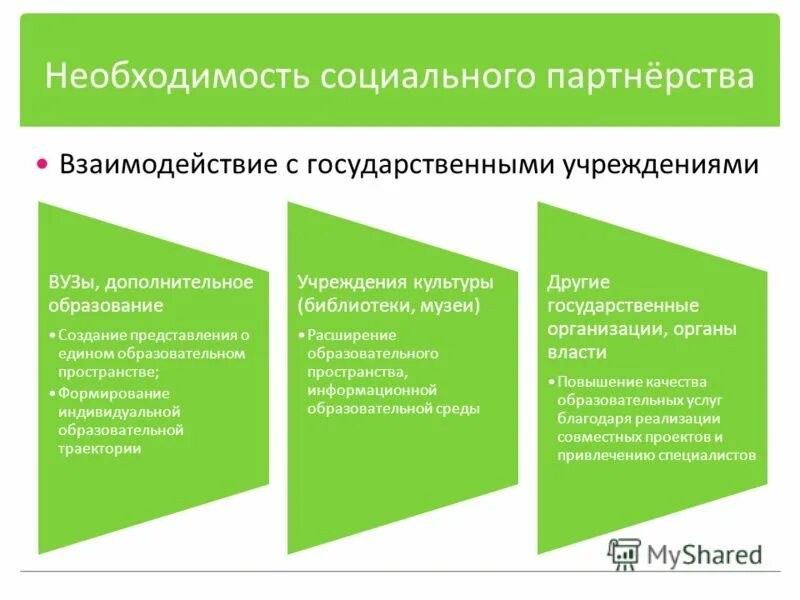 Необходимость социального партнёрства

• Взаимодействие с государственными учреждениями

ВУЗы, дополнительное образование

• Создание представления о едином образовательном пространстве;
• Формирование индивидуальной образовательной траектории

Учреждения культуры (библиотеки, музеи)

• Расширение образовательного пространства, информационной образовательной среды

Другие государственные организации, органы власти

• Повышение качества образовательных услуг благодаря реализации совместных проектов и привлечению специалистов

MyShared